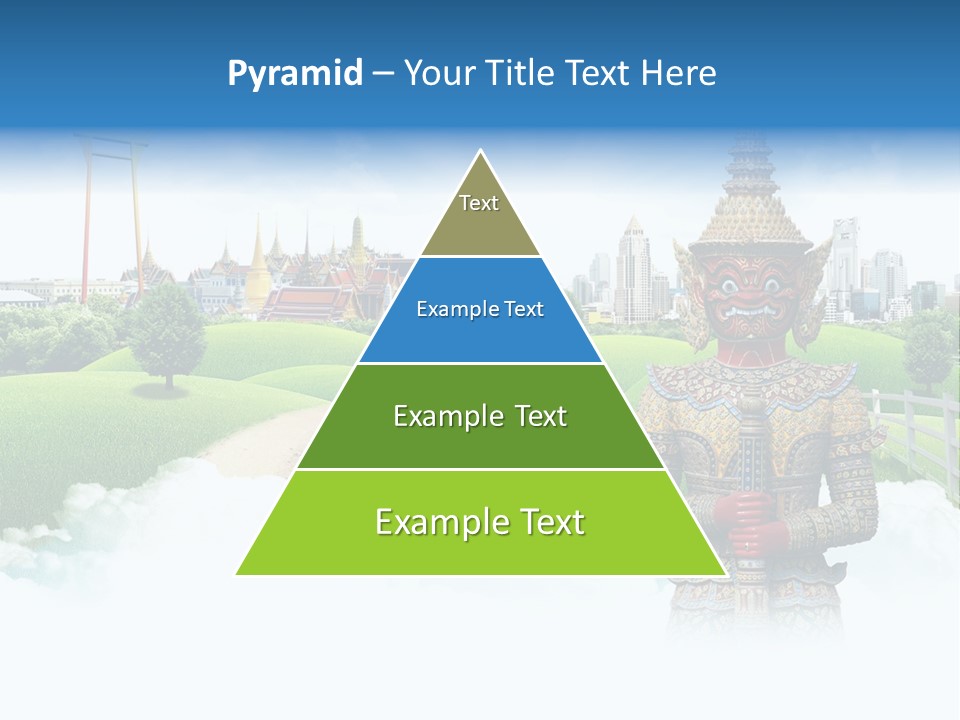 Pyramid – Your Title Text Here

Text

Example Text

Example Text

Example Text